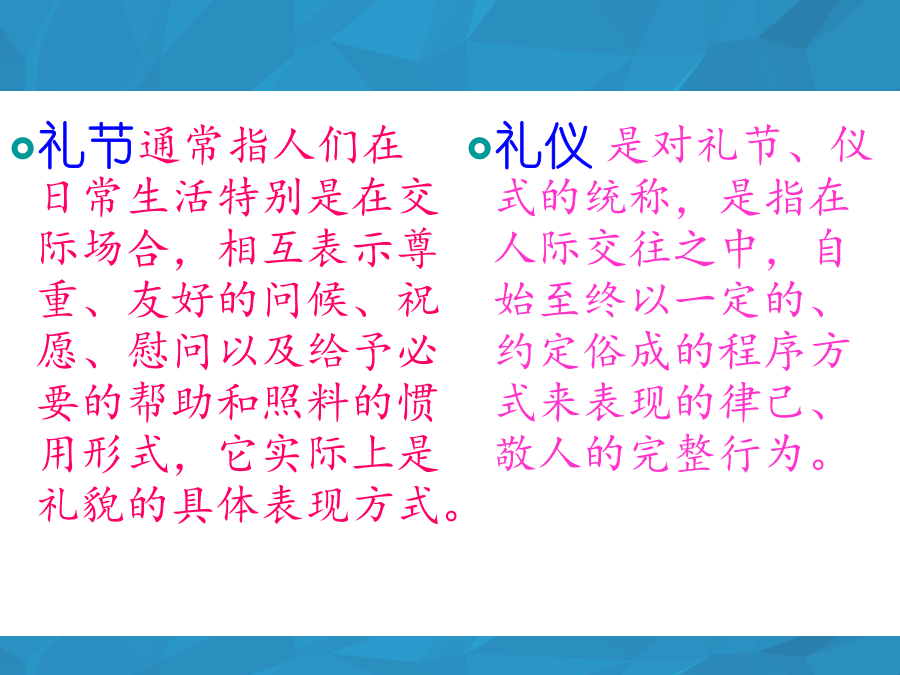 礼节通常指人们在日常生活特别是在交际场合，相互表示尊重、友好的问候、祝愿、慰问以及给予必要的帮助和照料的惯用形式，它实际上是礼貌的具体表现方式。

礼仪 是对礼节、仪式的统称，是指在人际交往之中，自始至终以一定的、约定俗成的程序方式来表现的律己、敬人的完整行为。